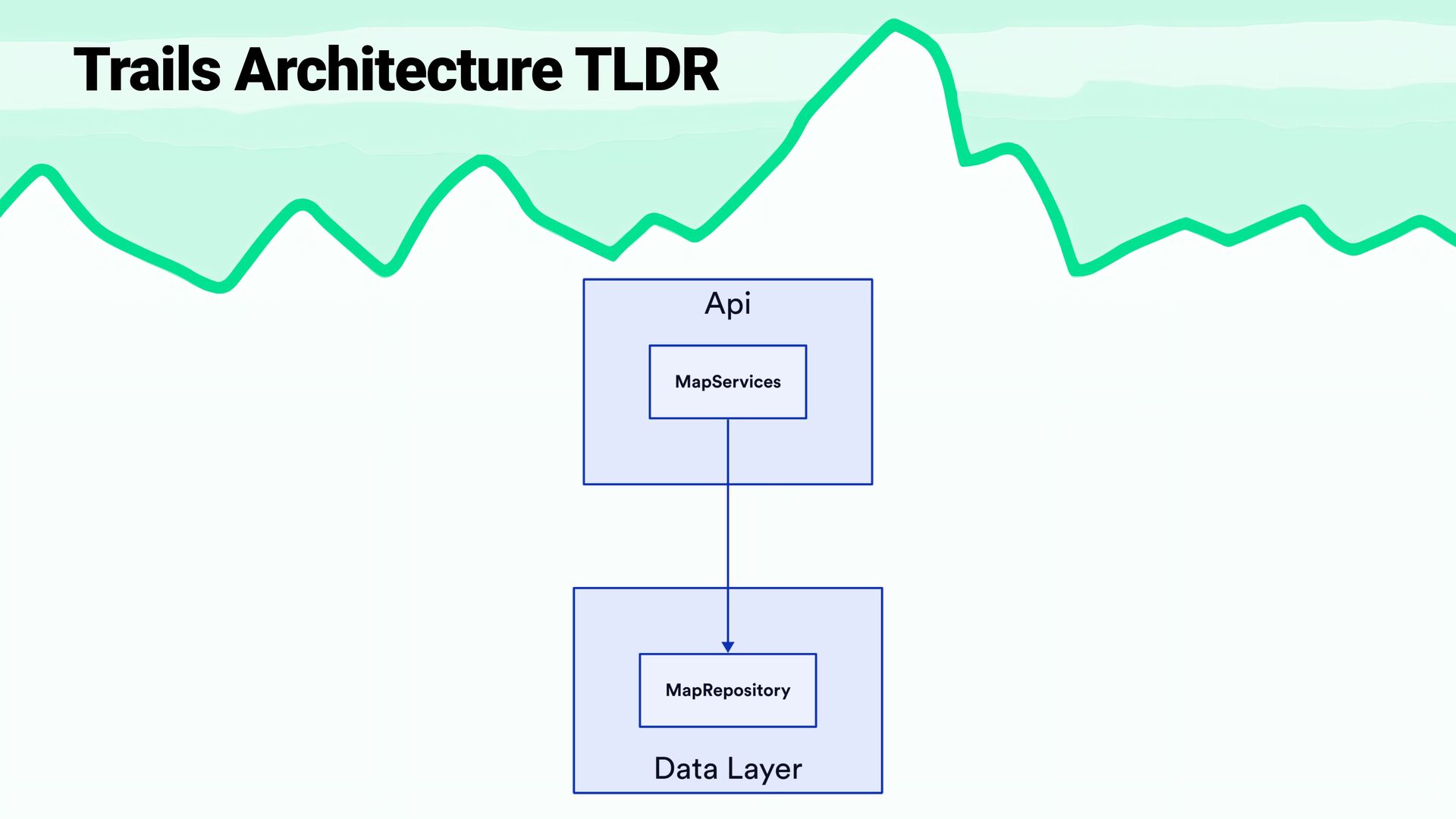 Trails Architecture TLDR

Api

MapServices

MapRepository

Data Layer